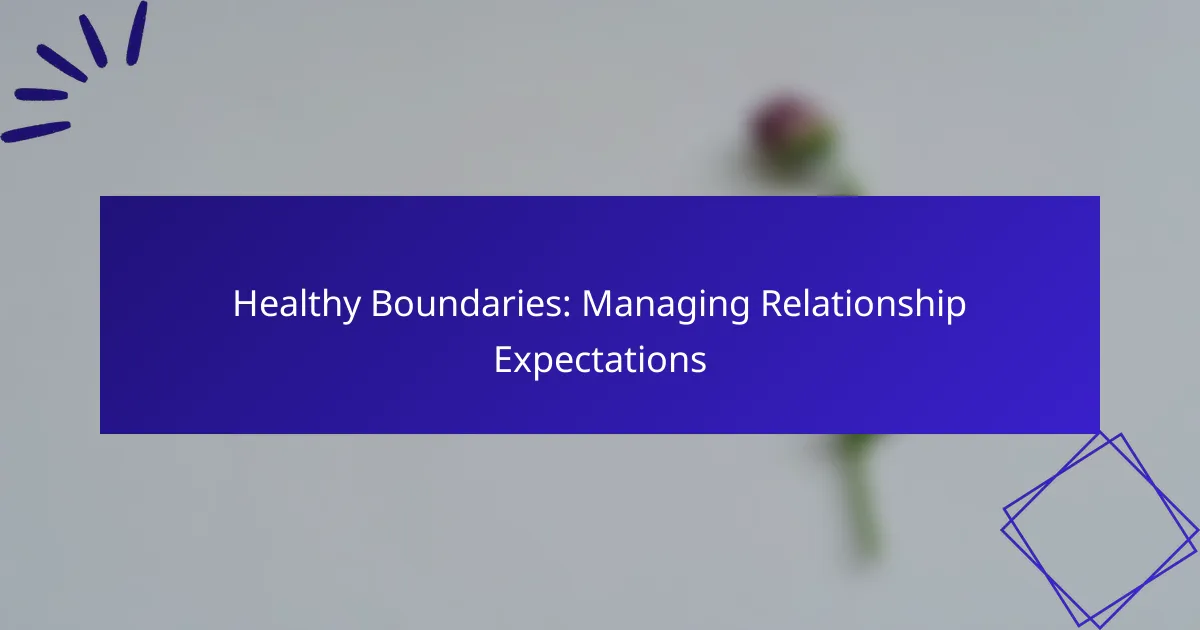 Healthy Boundaries: Managing Relationship Expectations